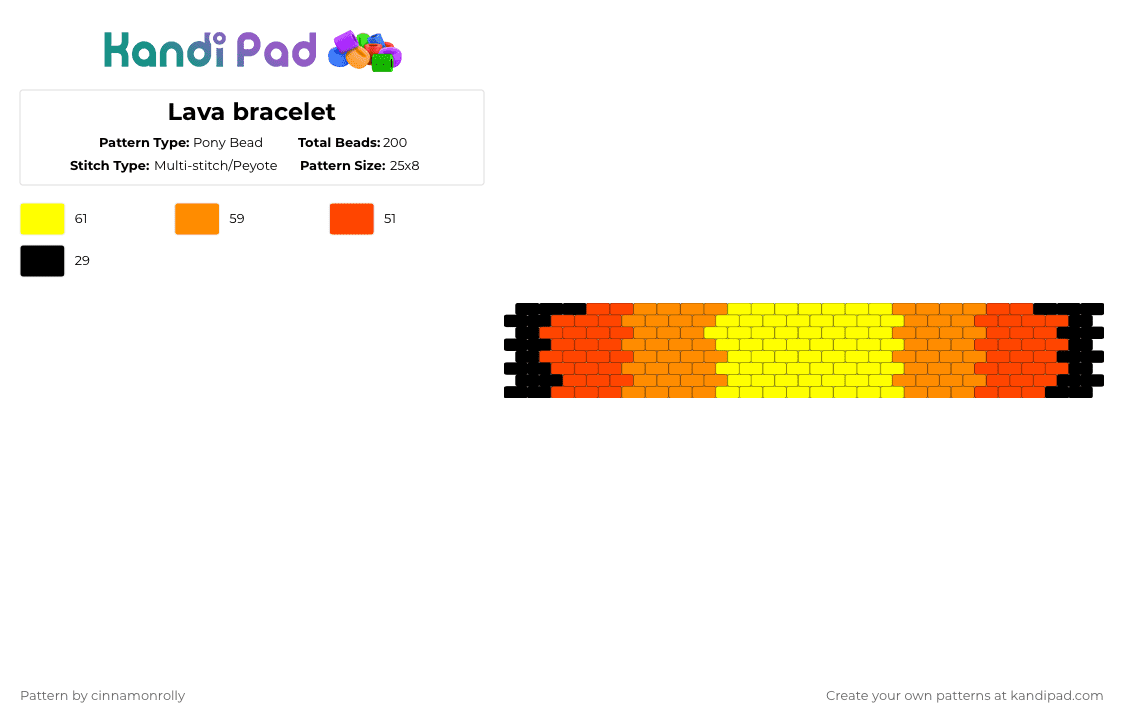 Kandi Pad

Lava bracelet

Pattern Type: Pony Bead
Total Beads: 200
Stitch Type: Multi-stitch/Peyote
Pattern Size: 25x8

61
59
51
29

Pattern by cinnamonrolly
Create your own patterns at kandipad.com